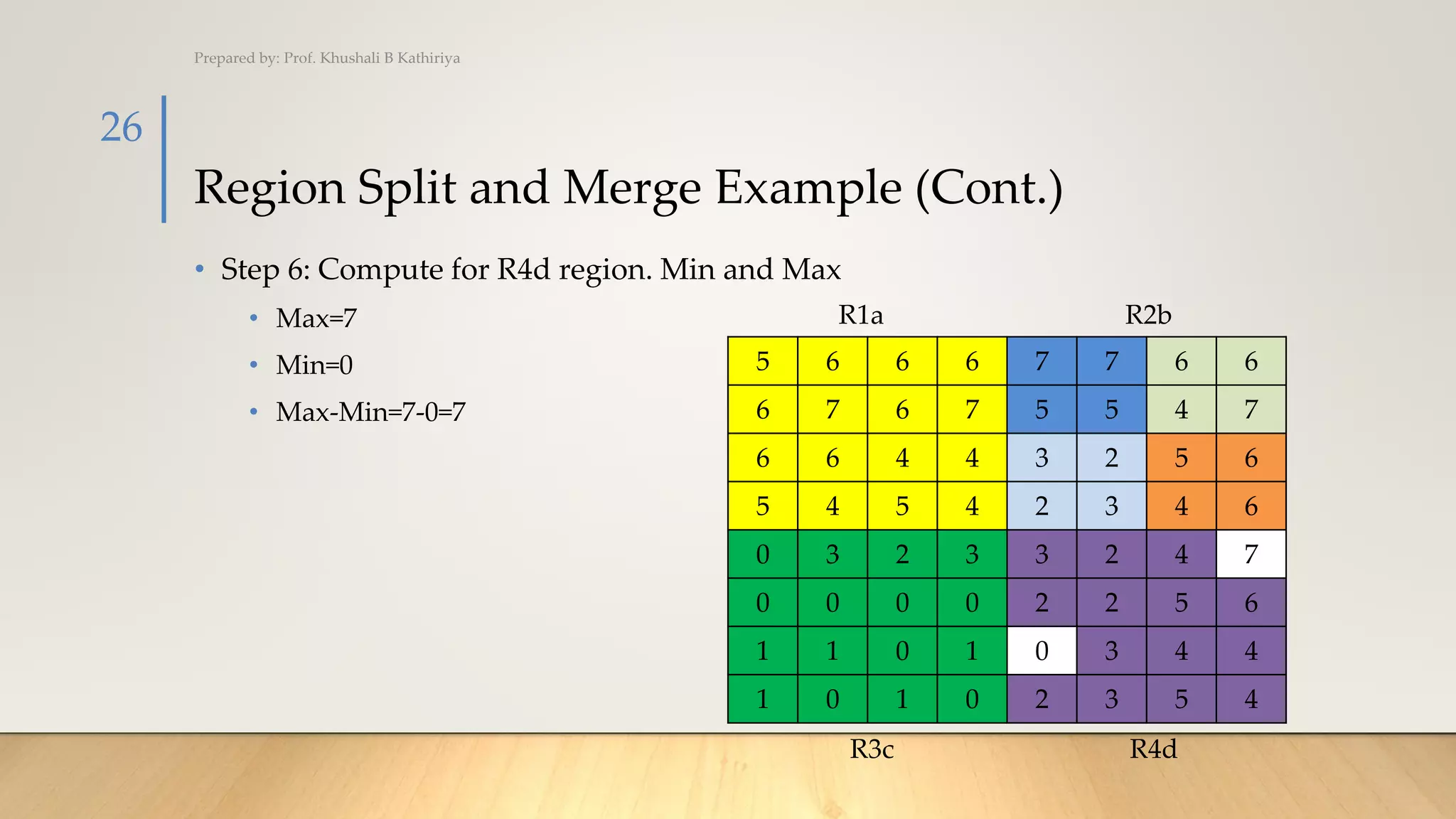 Prepared by: Prof. Khushali B Kathiriya

26

Region Split and Merge Example (Cont.)

• Step 6: Compute for R4d region. Min and Max
  • Max=7
  • Min=0
  • Max-Min=7-0=7

R1a R2b

| 5 | 6 | 6 | 6 | 7 | 7 | 6 | 6 |
|---|---|---|---|---|---|---|---|
| 6 | 7 | 6 | 7 | 5 | 5 | 4 | 7 |
| 6 | 6 | 4 | 4 | 3 | 2 | 5 | 6 |
| 5 | 4 | 5 | 4 | 2 | 3 | 4 | 6 |
| 0 | 3 | 2 | 3 | 3 | 2 | 4 | 7 |
| 0 | 0 | 0 | 0 | 2 | 2 | 5 | 6 |
| 1 | 1 | 0 | 1 | 0 | 3 | 4 | 4 |
| 1 | 0 | 1 | 0 | 2 | 3 | 5 | 4 |

R3c R4d